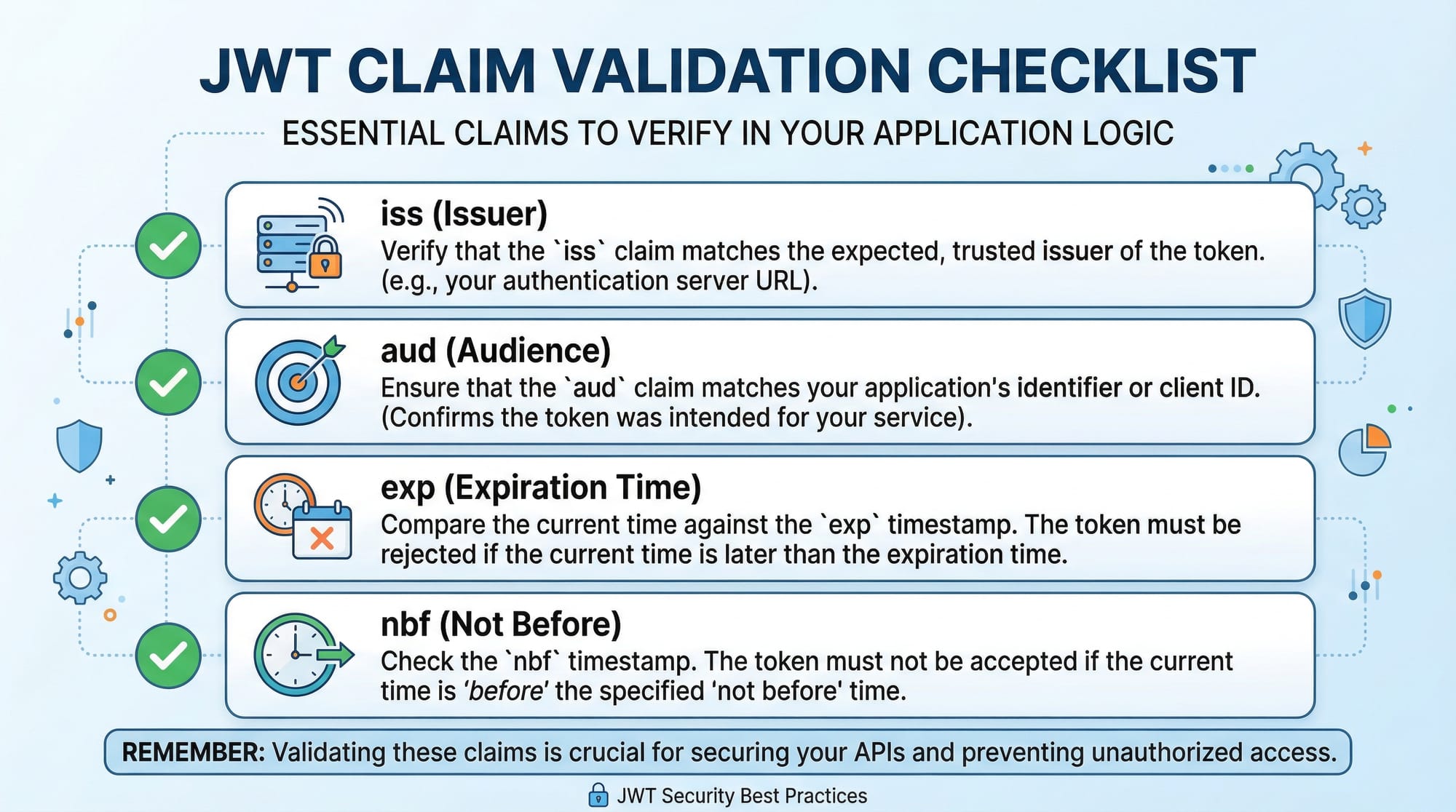 JWT CLAIM VALIDATION CHECKLIST

ESSENTIAL CLAIMS TO VERIFY IN YOUR APPLICATION LOGIC

iss (Issuer)
Verify that the `iss` claim matches the expected, trusted issuer of the token. (e.g., your authentication server URL).

aud (Audience)
Ensure that the `aud` claim matches your application's identifier or client ID. (Confirms the token was intended for your service).

exp (Expiration Time)
Compare the current time against the `exp` timestamp. The token must be rejected if the current time is later than the expiration time.

nbf (Not Before)
Check the `nbf` timestamp. The token must not be accepted if the current time is 'before' the specified 'not before' time.

REMEMBER: Validating these claims is crucial for securing your APIs and preventing unauthorized access.

JWT Security Best Practices